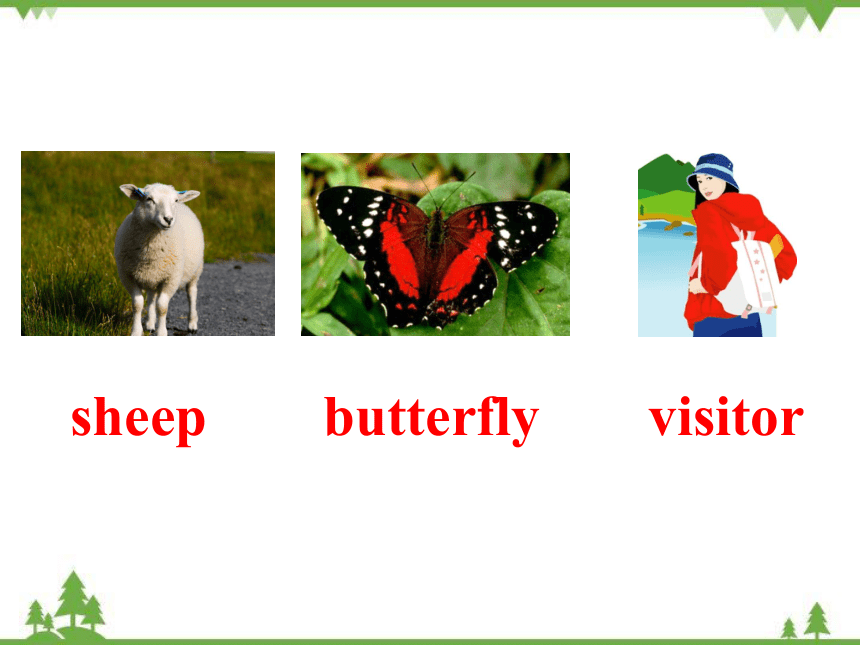 sheep butterfly visitor